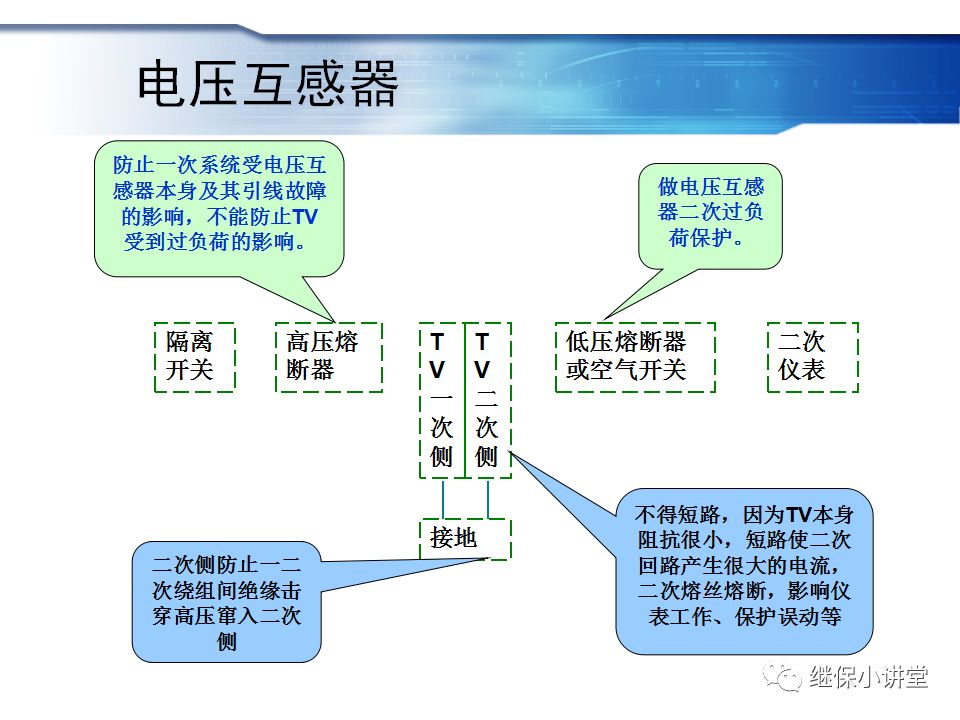 电压互感器

防止一次系统受电压互感器本身及其引线故障的影响，不能防止TV受到过负荷的影响。

做电压互感器二次过负荷保护。

隔离开关

高压熔断器

TV一次侧

TV二次侧

低压熔断器或空气开关

二次仪表

接地

二次侧防止一二次绕组间绝缘击穿高压窜入二次侧

不得短路，因为TV本身阻抗很小，短路使二次回路产生很大的电流，二次熔丝熔断，影响仪表工作、保护误动等

继保小讲堂